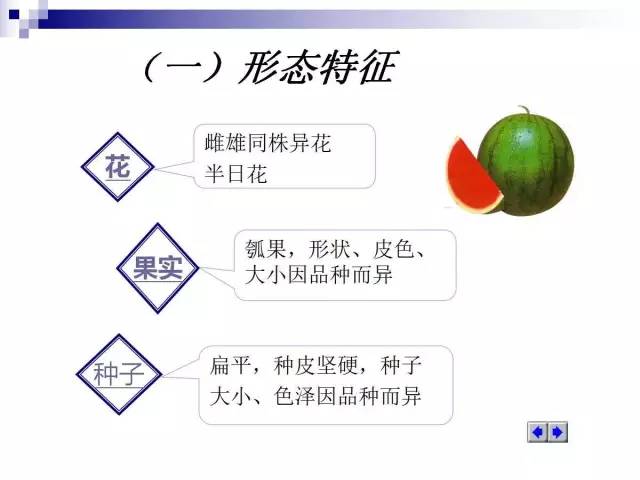 （一）形态特征

花

雌雄同株异花
半日花

果实

瓠果，形状、皮色、大小因品种而异

种子

扁平，种皮坚硬，种子大小、色泽因品种而异